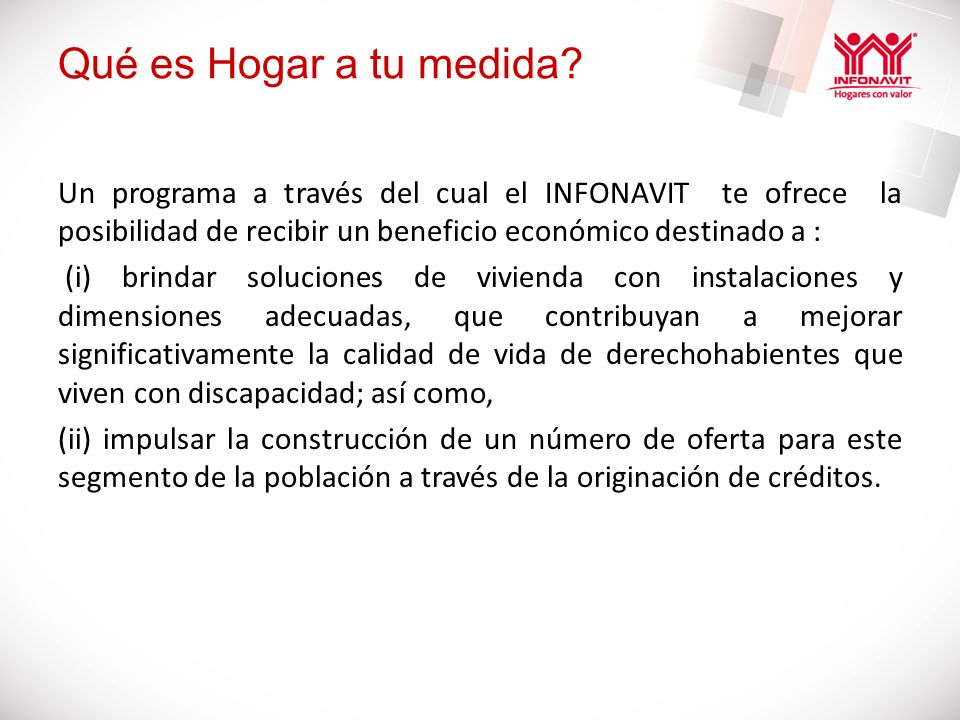 Qué es Hogar a tu medida?

INFONAVIT
Hogares con valor

Un programa a través del cual el INFONAVIT te ofrece la posibilidad de recibir un beneficio económico destinado a :

(i) brindar soluciones de vivienda con instalaciones y dimensiones adecuadas, que contribuyan a mejorar significativamente la calidad de vida de derechohabientes que viven con discapacidad; así como,

(ii) impulsar la construcción de un número de oferta para este segmento de la población a través de la originación de créditos.